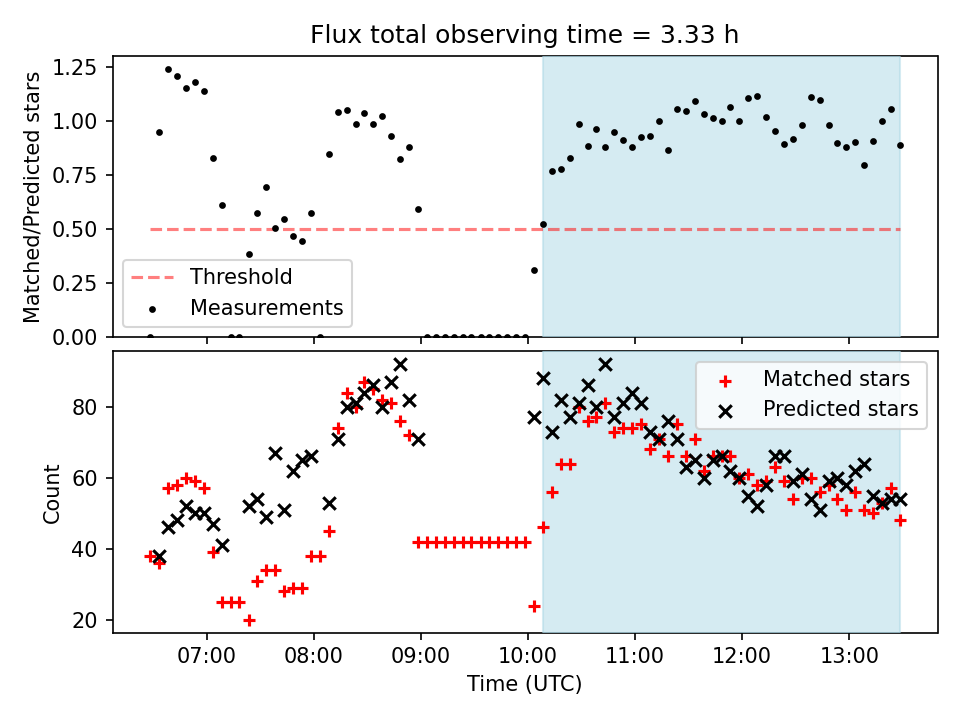 Flux total observing time = 3.33 h

Matched/Predicted stars

1.25
1.00
0.75
0.50
0.25
0.00

Threshold
Measurements

Count

80
60
40
20

Matched stars
Predicted stars

07:00
08:00
09:00
10:00
11:00
12:00
13:00

Time (UTC)